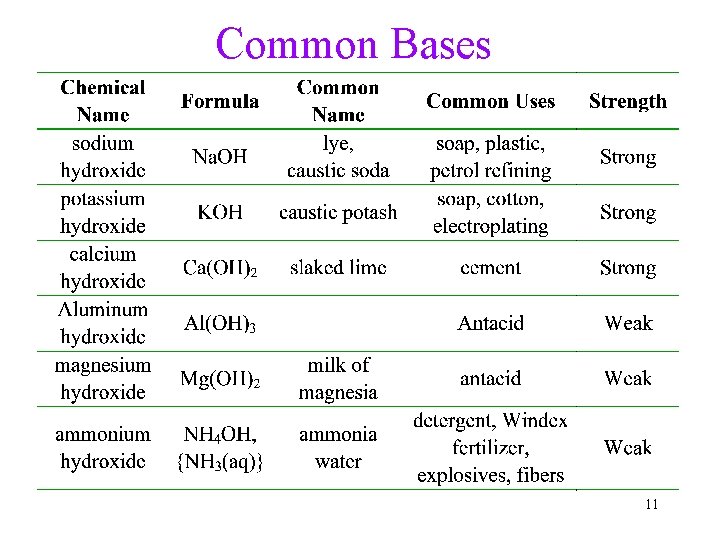 Common Bases

| Chemical Name | Formula | Common Name | Common Uses | Strength |
|---|---|---|---|---|
| sodium hydroxide | $NaOH$ | lye, caustic soda | soap, plastic, petrol refining | Strong |
| potassium hydroxide | $KOH$ | caustic potash | soap, cotton, electroplating | Strong |
| calcium hydroxide | $Ca(OH)_2$ | slaked lime | cement | Strong |
| Aluminum hydroxide | $Al(OH)_3$ | | Antacid | Weak |
| magnesium hydroxide | $Mg(OH)_2$ | milk of magnesia | antacid | Weak |
| ammonium hydroxide | $NH_4OH$, $\{NH_3(aq)\}$ | ammonia water | detergent, Windex fertilizer, explosives, fibers | Weak |

11